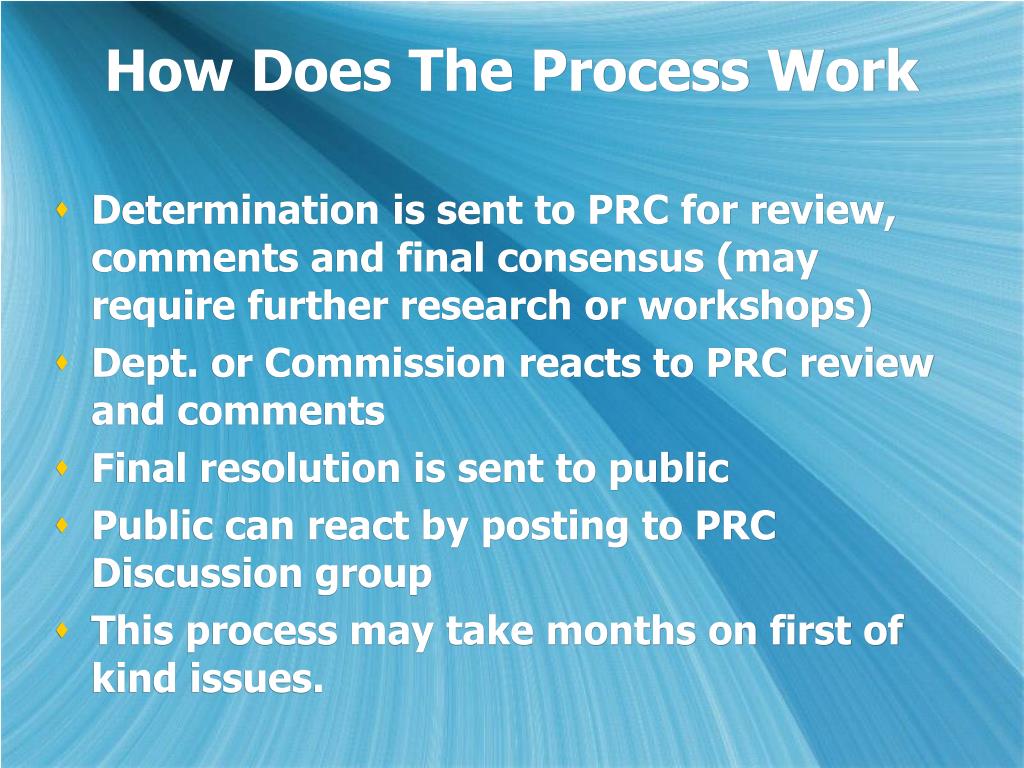 How Does The Process Work

- Determination is sent to PRC for review, comments and final consensus (may require further research or workshops)
- Dept. or Commission reacts to PRC review and comments
- Final resolution is sent to public
- Public can react by posting to PRC Discussion group
- This process may take months on first of kind issues.